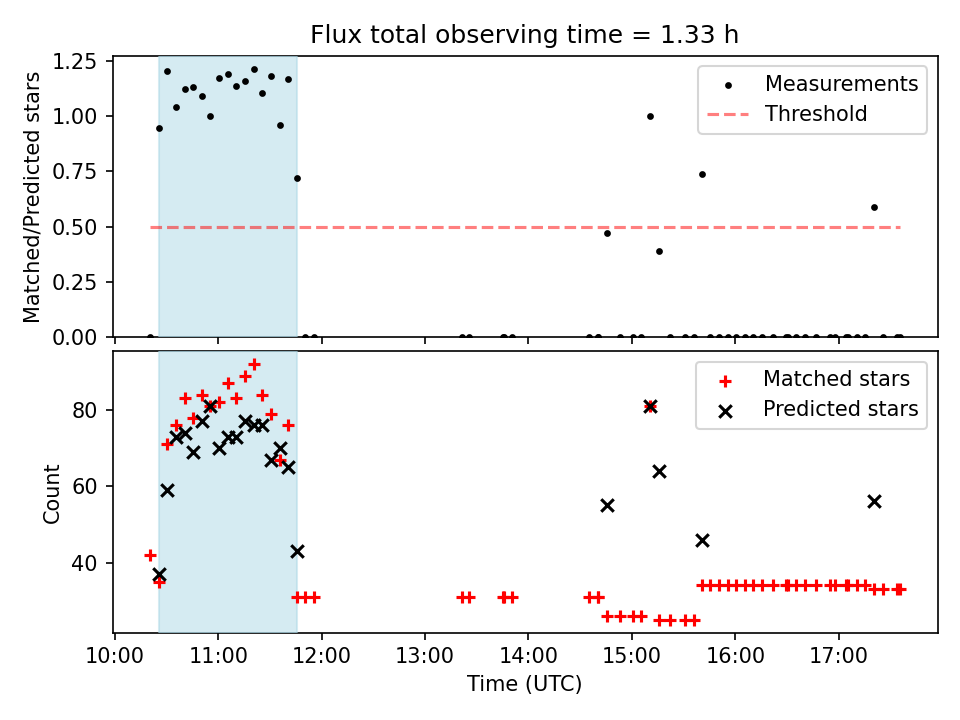 Flux total observing time = 1.33 h

Matched/Predicted stars

1.25
1.00
0.75
0.50
0.25
0.00

Measurements
Threshold

Count

80
60
40

Matched stars
Predicted stars

10:00 11:00 12:00 13:00 14:00 15:00 16:00 17:00

Time (UTC)